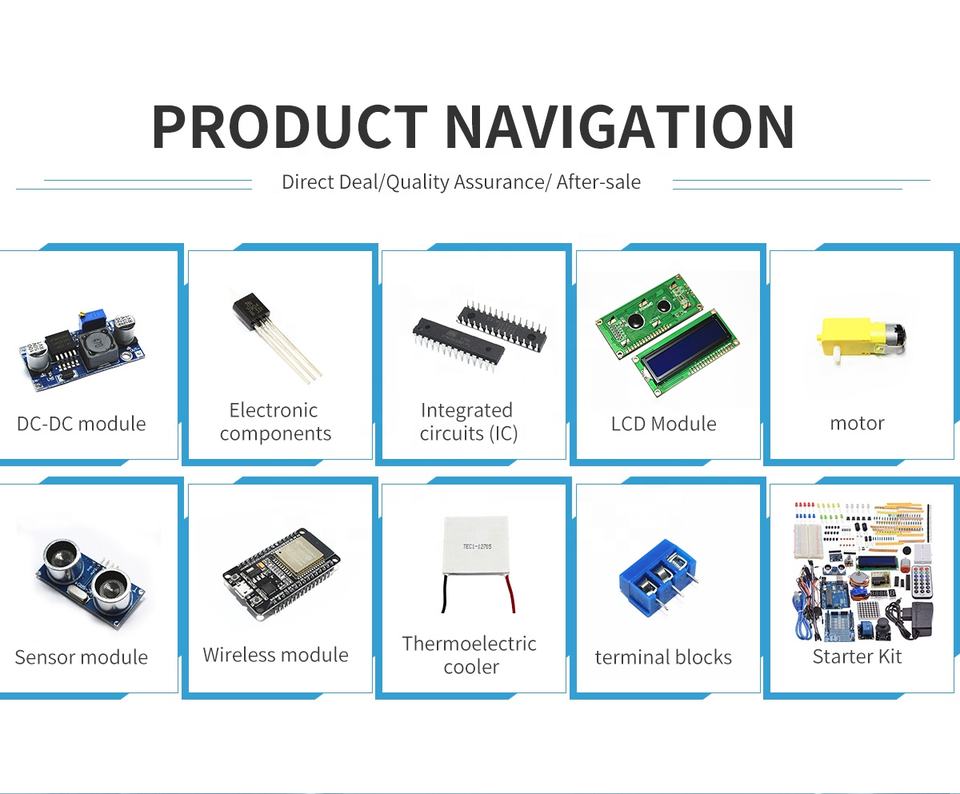 PRODUCT NAVIGATION

Direct Deal/Quality Assurance/ After-sale

DC-DC module

Electronic components

Integrated circuits (IC)

LCD Module

motor

Sensor module

Wireless module

Thermoelectric cooler

terminal blocks

Starter Kit